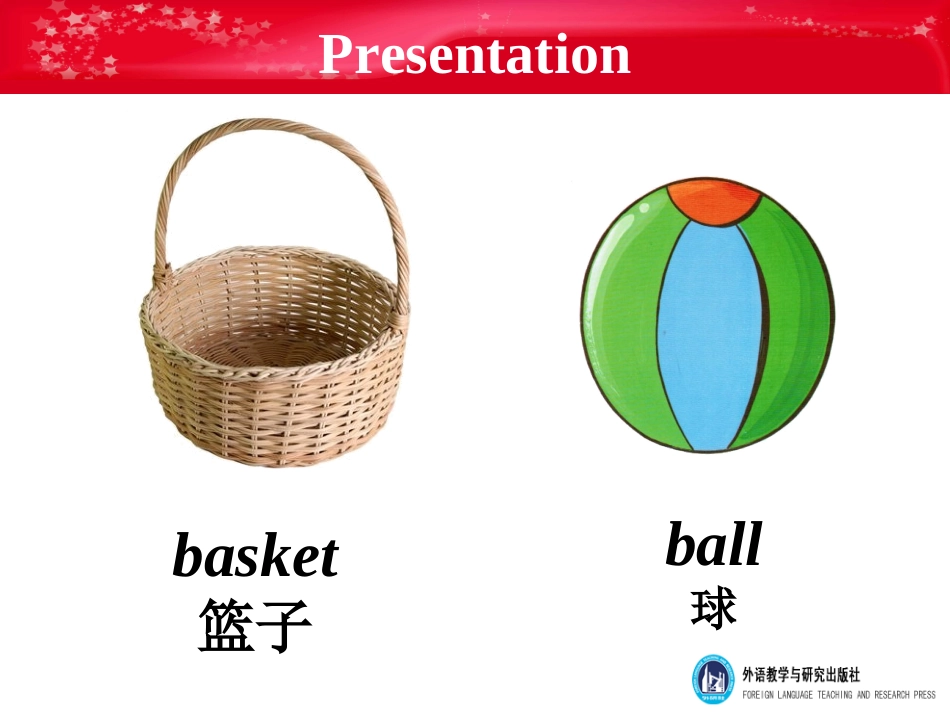 Presentation

basket
篮子

ball
球

外语教学与研究出版社
FOREIGN LANGUAGE TEACHING AND RESEARCH PRESS